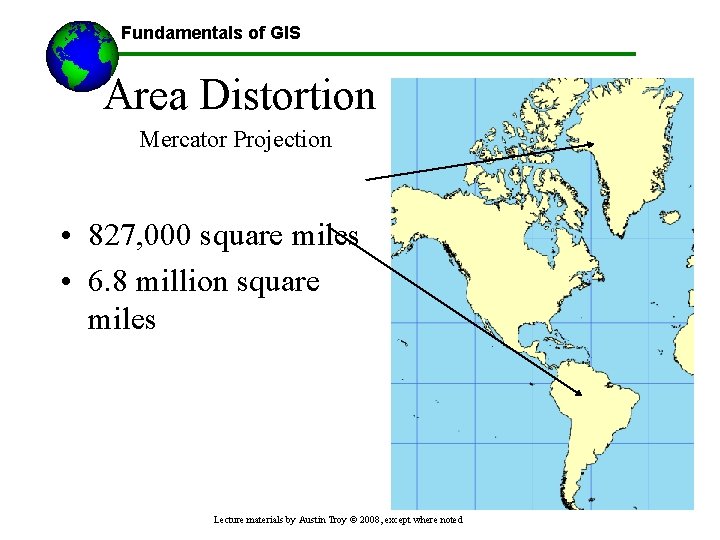 Fundamentals of GIS

Area Distortion

Mercator Projection

• 827,000 square miles
• 6.8 million square miles

Lecture materials by Austin Troy © 2008, except where noted